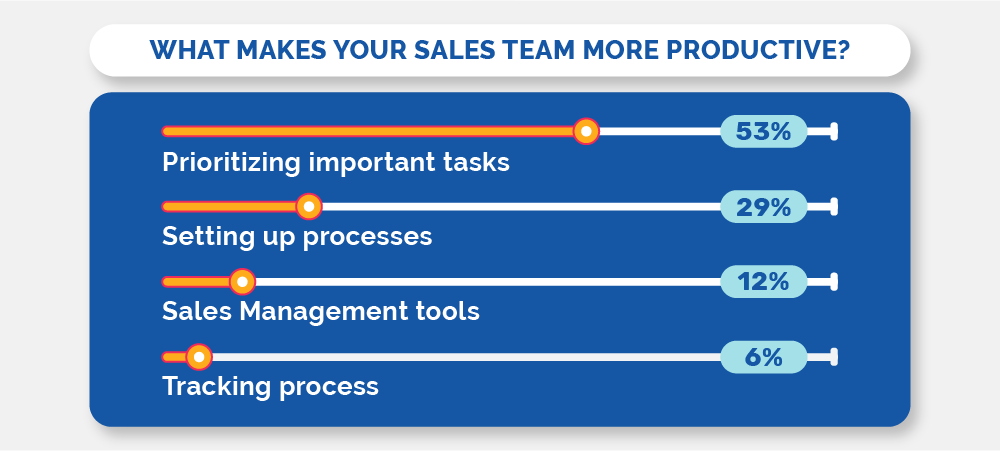 WHAT MAKES YOUR SALES TEAM MORE PRODUCTIVE?

53%
Prioritizing important tasks

29%
Setting up processes

12%
Sales Management tools

6%
Tracking process